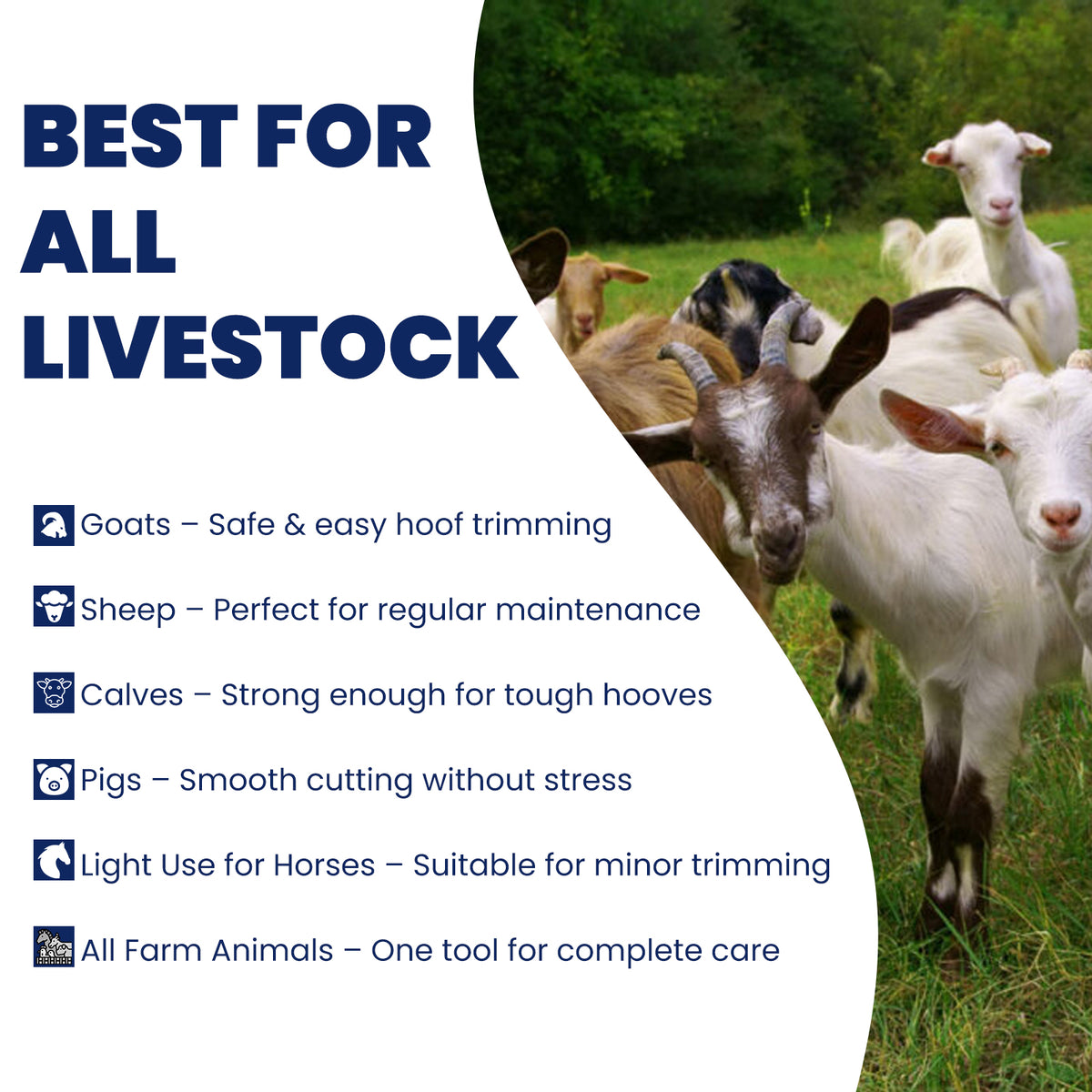 BEST FOR ALL LIVESTOCK

Goats – Safe & easy hoof trimming

Sheep – Perfect for regular maintenance

Calves – Strong enough for tough hooves

Pigs – Smooth cutting without stress

Light Use for Horses – Suitable for minor trimming

All Farm Animals – One tool for complete care